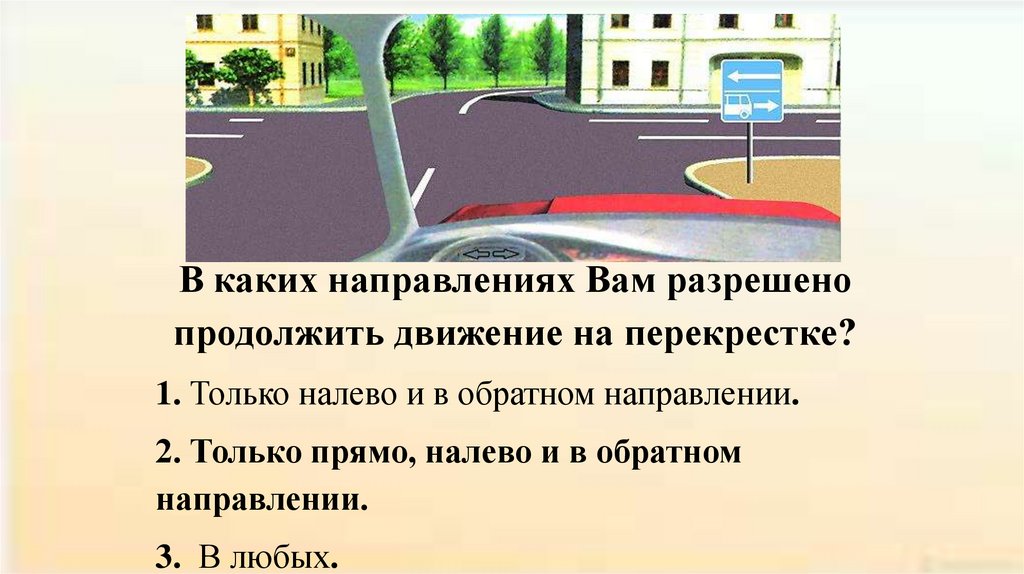 В каких направлениях Вам разрешено продолжить движение на перекрестке?

1. Только налево и в обратном направлении.

2. Только прямо, налево и в обратном направлении.

3. В любых.